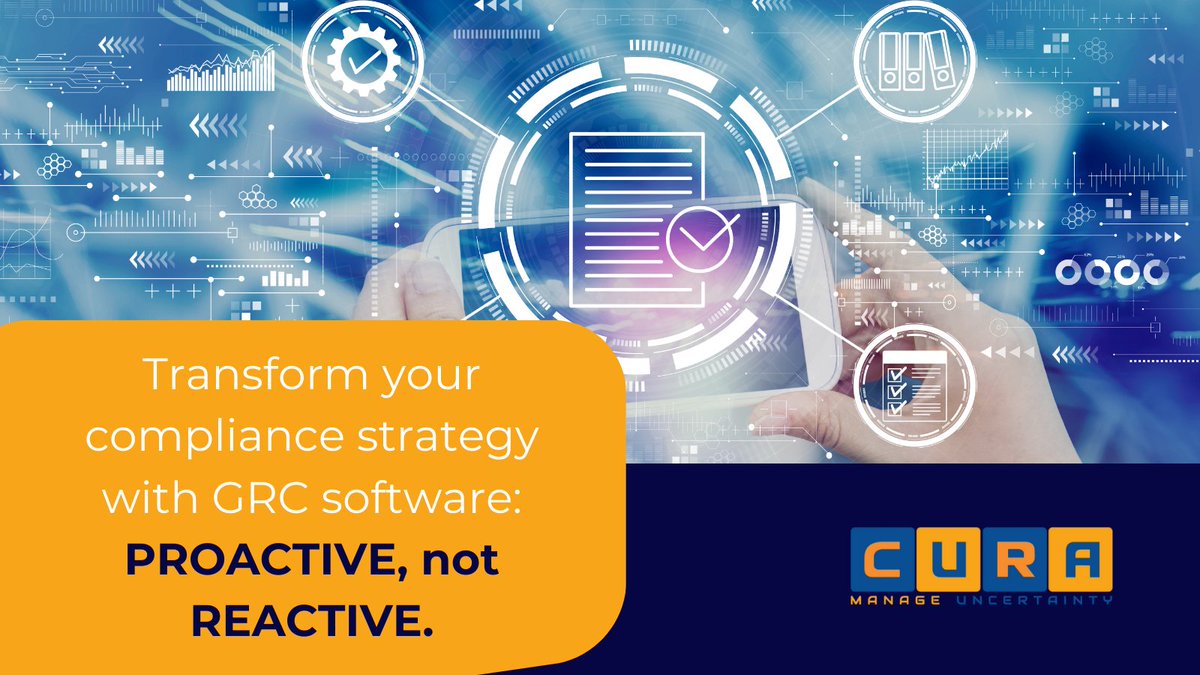 Transform your compliance strategy with GRC software: PROACTIVE, not REACTIVE.

CURA
MANAGE UNCERTAINTY